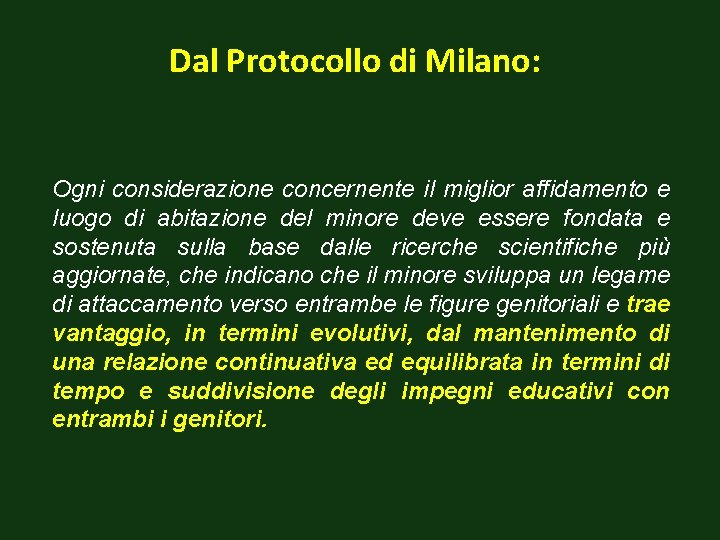 Dal Protocollo di Milano:

Ogni considerazione concernente il miglior affidamento e luogo di abitazione del minore deve essere fondata e sostenuta sulla base dalle ricerche scientifiche più aggiornate, che indicano che il minore sviluppa un legame di attaccamento verso entrambe le figure genitoriali e trae vantaggio, in termini evolutivi, dal mantenimento di una relazione continuativa ed equilibrata in termini di tempo e suddivisione degli impegni educativi con entrambi i genitori.